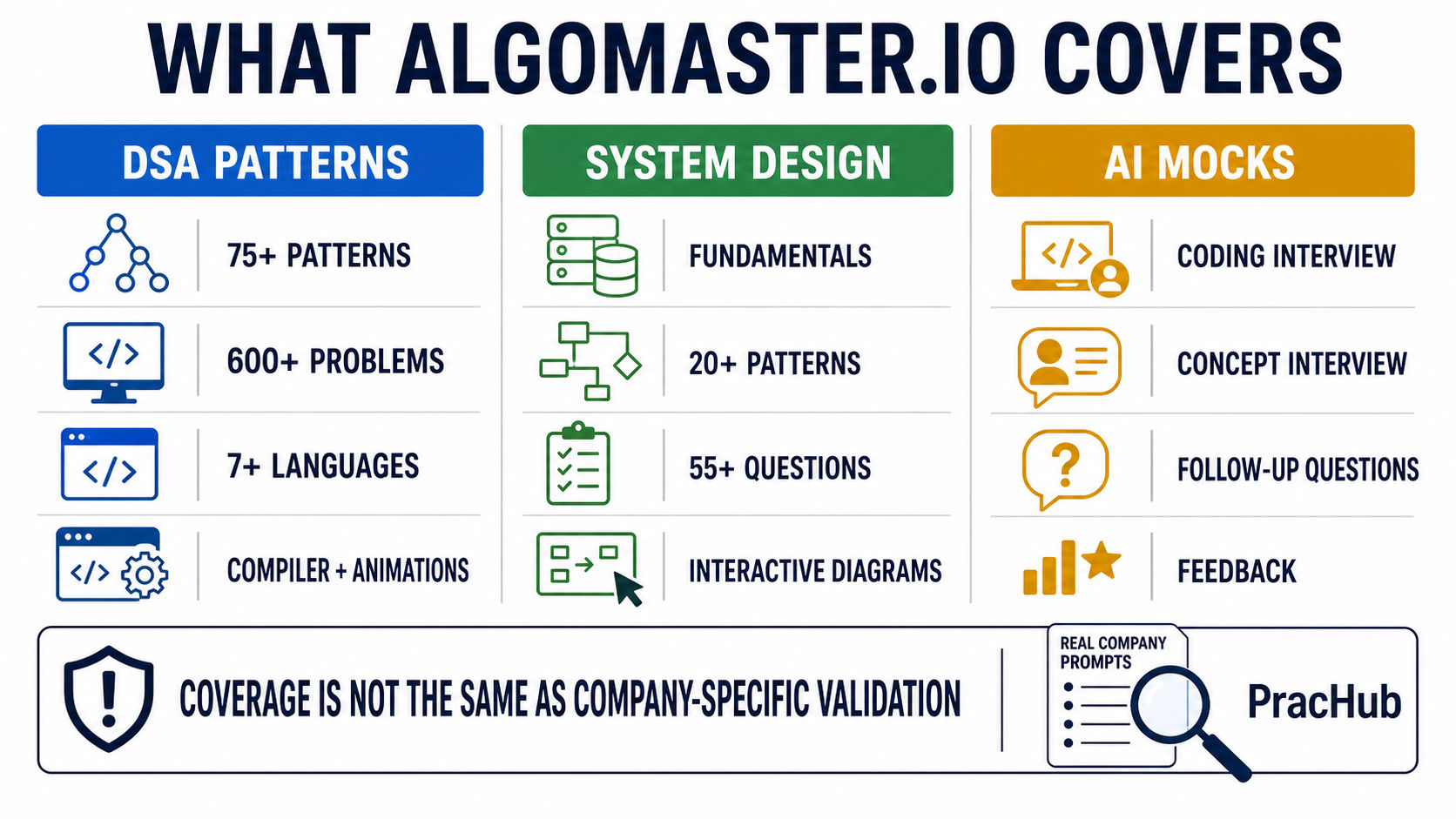 WHAT ALGOMASTER.IO COVERS

DSA PATTERNS

75+ PATTERNS

600+ PROBLEMS

7+ LANGUAGES

COMPILER + ANIMATIONS

SYSTEM DESIGN

FUNDAMENTALS

20+ PATTERNS

55+ QUESTIONS

INTERACTIVE DIAGRAMS

AI MOCKS

CODING INTERVIEW

CONCEPT INTERVIEW

FOLLOW-UP QUESTIONS

FEEDBACK

COVERAGE IS NOT THE SAME AS COMPANY-SPECIFIC VALIDATION

REAL COMPANY PROMPTS

PracHub